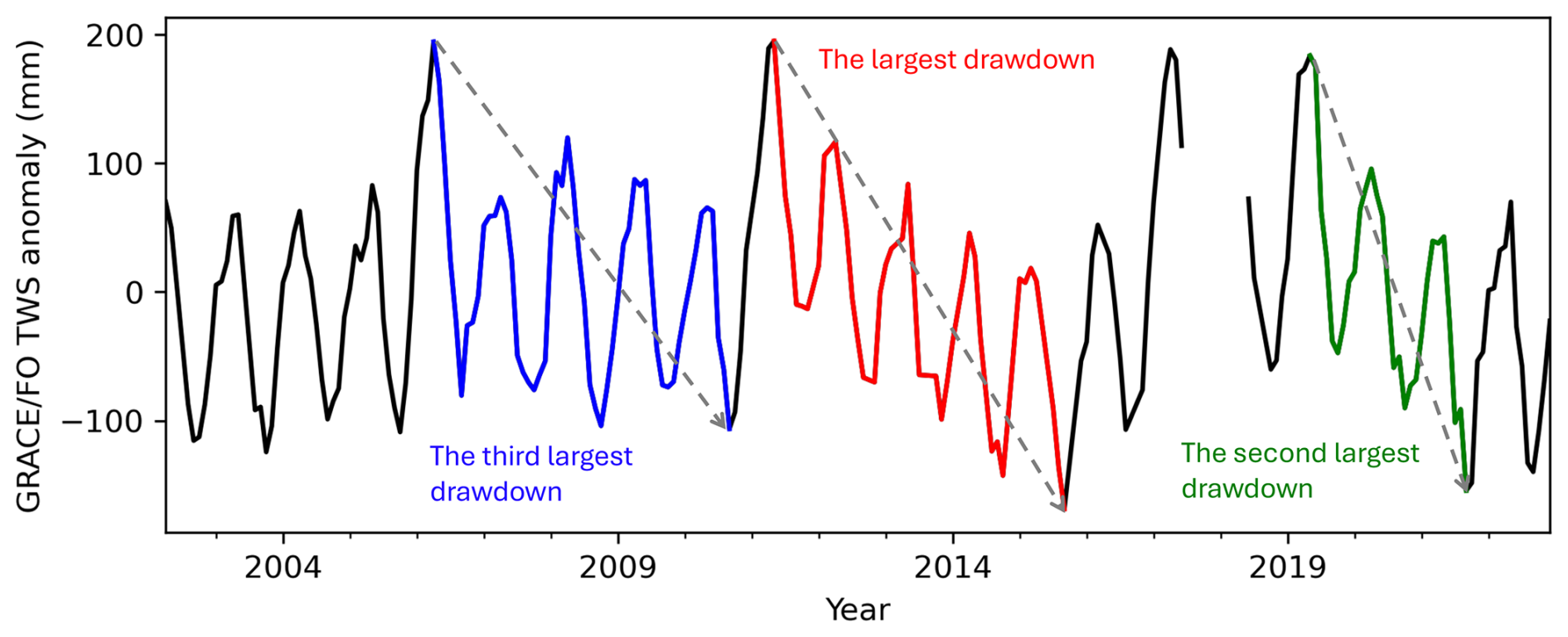 GRACE/FO TWS anomaly (mm)

200
100
0
−100

The largest drawdown

The third largest drawdown

The second largest drawdown

2004
2009
2014
2019

Year